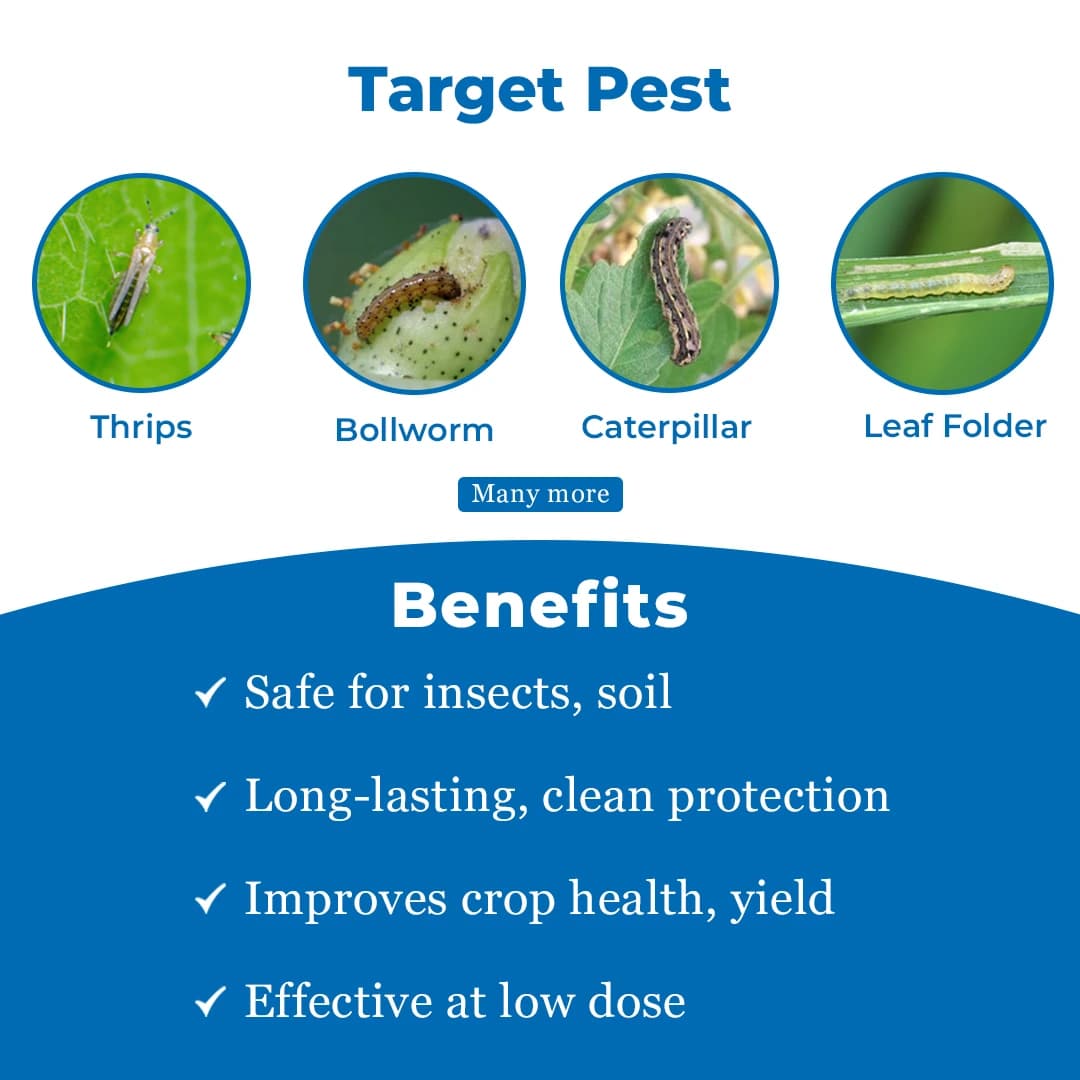 Target Pest

Thrips

Bollworm

Caterpillar

Leaf Folder

Many more

Benefits

✓ Safe for insects, soil

✓ Long-lasting, clean protection

✓ Improves crop health, yield

✓ Effective at low dose